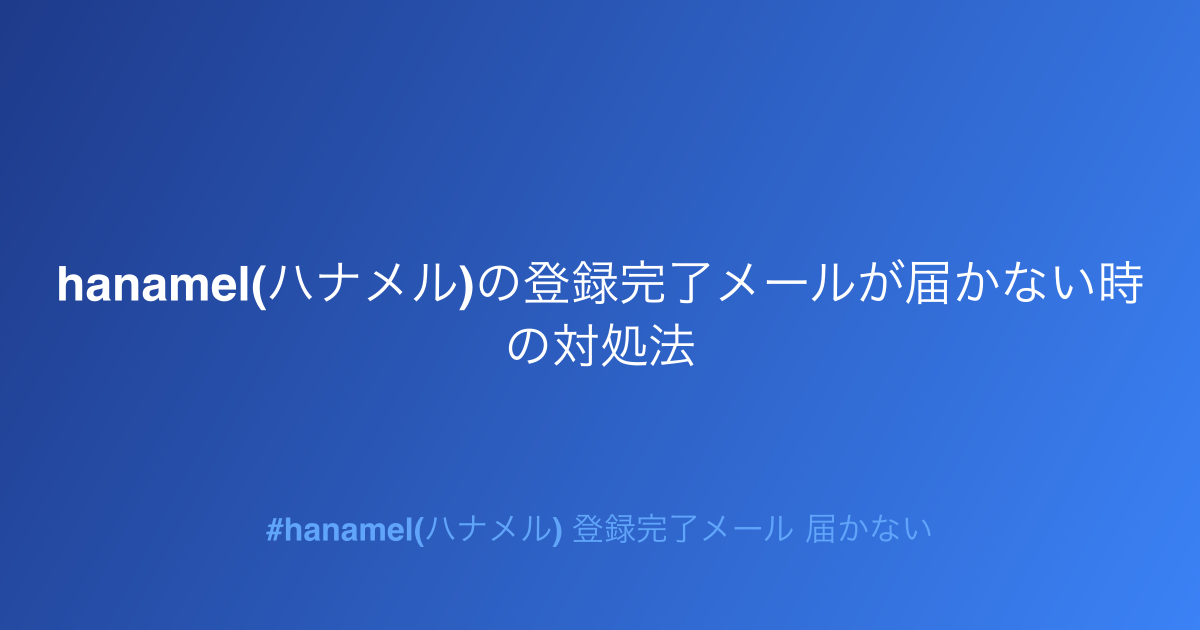 hanamel(ハナメル)の登録完了メールが届かない時の対処法

#hanamel(ハナメル) 登録完了メール 届かない